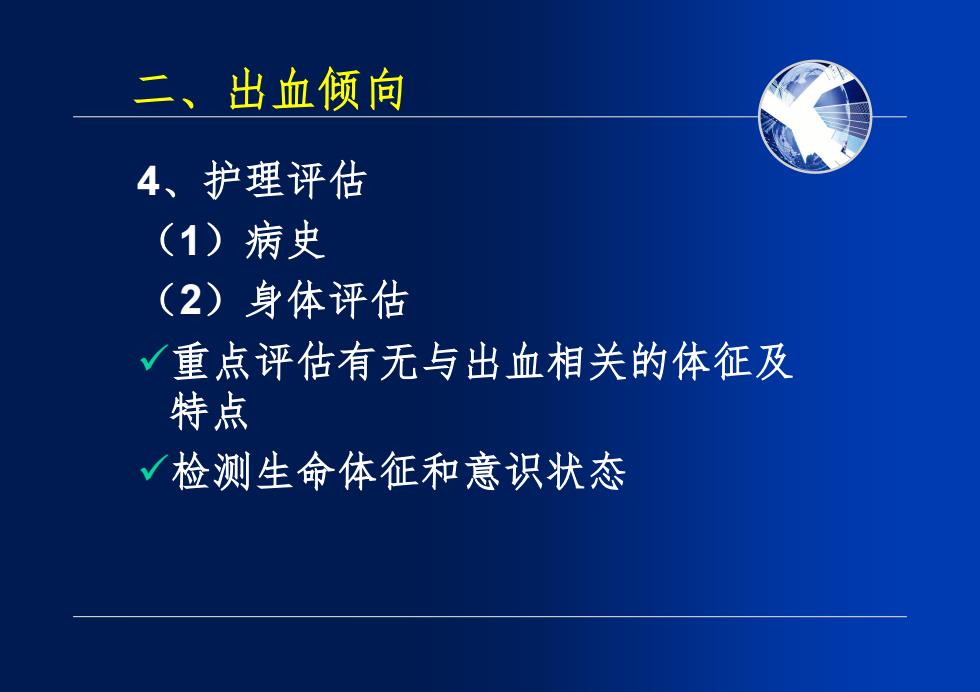 二、出血倾向

4、护理评估

（1）病史

（2）身体评估

✓重点评估有无与出血相关的体征及特点

✓检测生命体征和意识状态